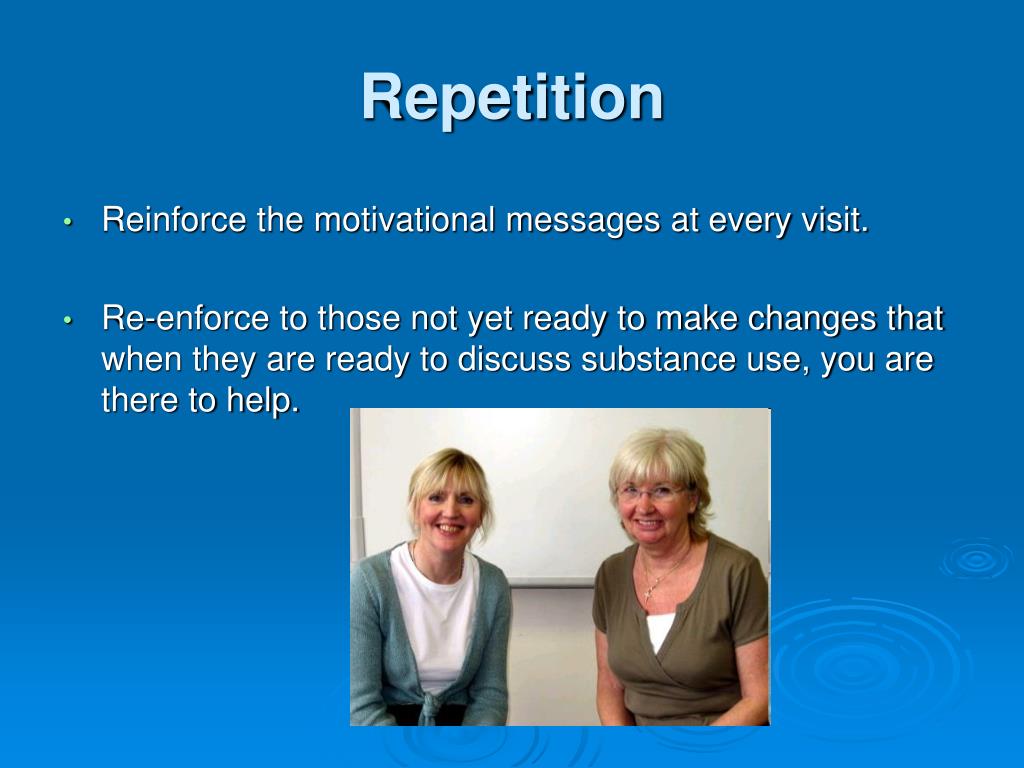 Repetition

• Reinforce the motivational messages at every visit.

• Re-enforce to those not yet ready to make changes that when they are ready to discuss substance use, you are there to help.